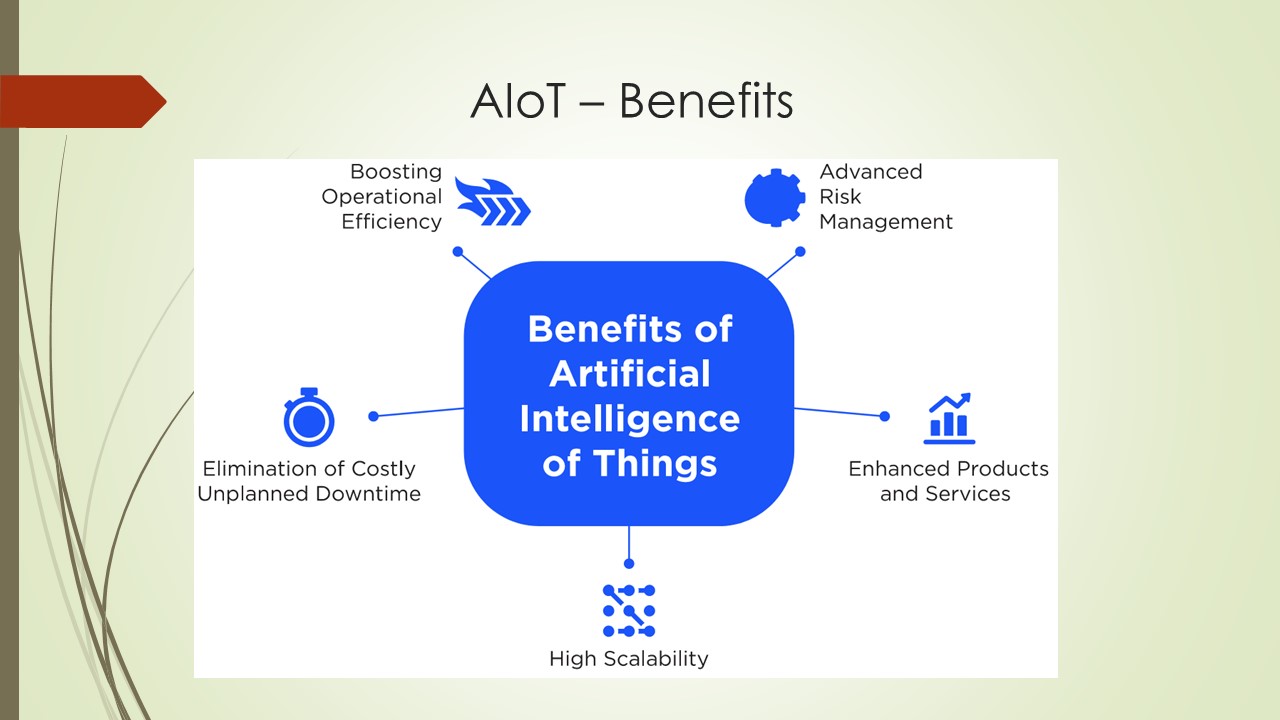 AIoT – Benefits

Boosting Operational Efficiency

Advanced Risk Management

Benefits of Artificial Intelligence of Things

Elimination of Costly Unplanned Downtime

Enhanced Products and Services

High Scalability